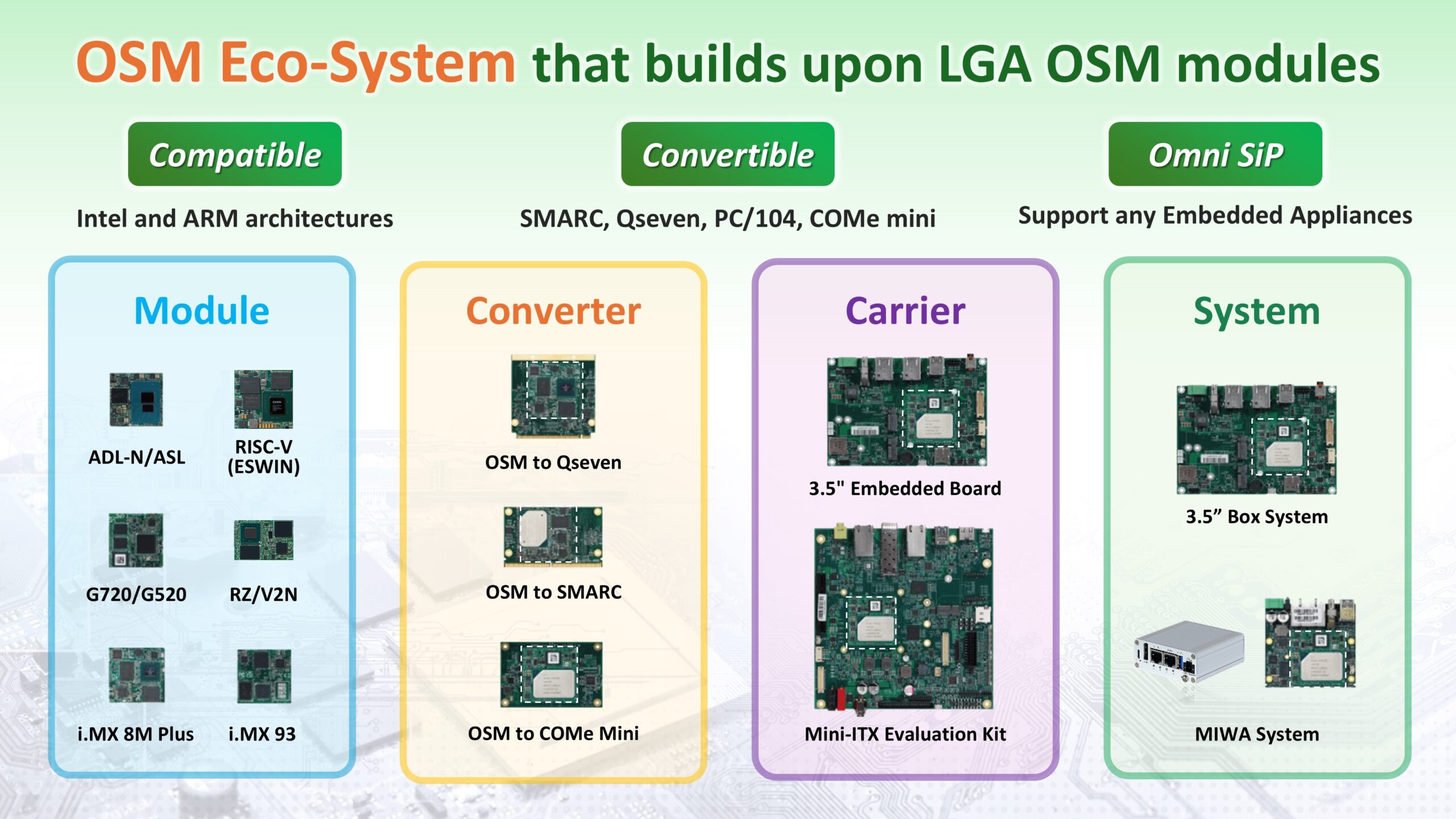 OSM Eco-System that builds upon LGA OSM modules

Compatible

Intel and ARM architectures

Convertible

SMARC, Qseven, PC/104, COMe mini

Omni SiP

Support any Embedded Appliances

Module

ADL-N/ASL

RISC-V (ESWIN)

G720/G520

RZ/V2N

i.MX 8M Plus

i.MX 93

Converter

OSM to Qseven

OSM to SMARC

OSM to COMe Mini

Carrier

3.5" Embedded Board

Mini-ITX Evaluation Kit

System

3.5” Box System

MIWA System